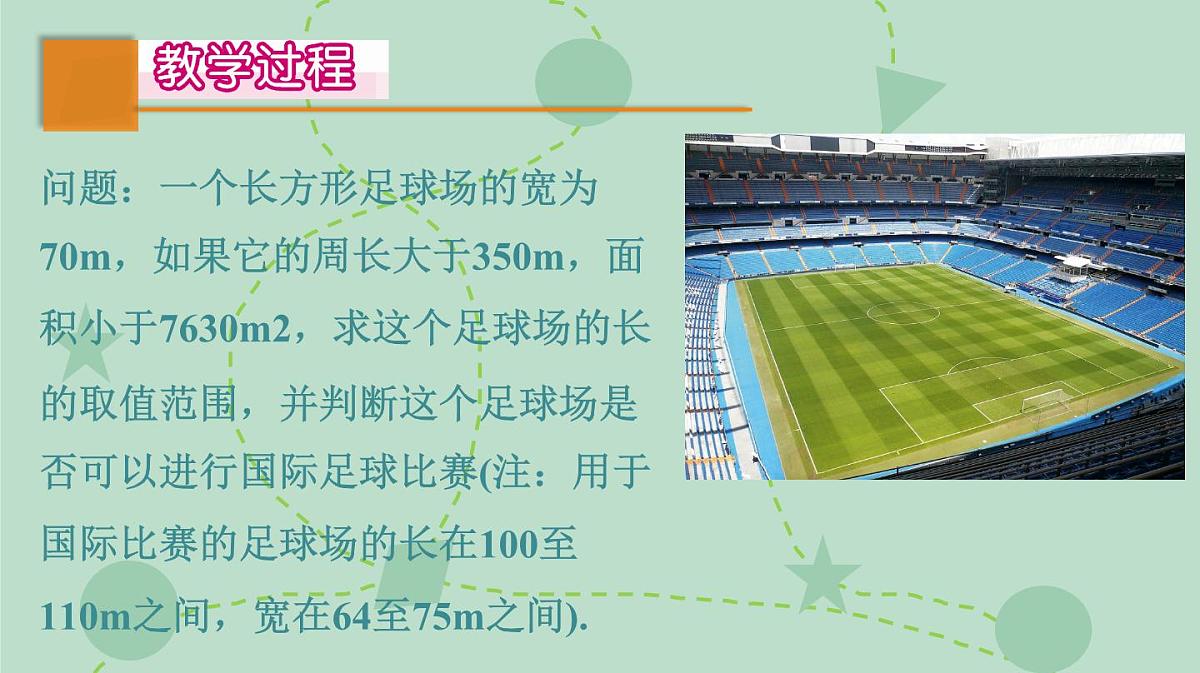 教学过程

问题：一个长方形足球场的宽为70m，如果它的周长大于350m，面积小于7630m2，求这个足球场的长的取值范围，并判断这个足球场是否可以进行国际足球比赛(注：用于国际比赛的足球场的长在100至110m之间，宽在64至75m之间).